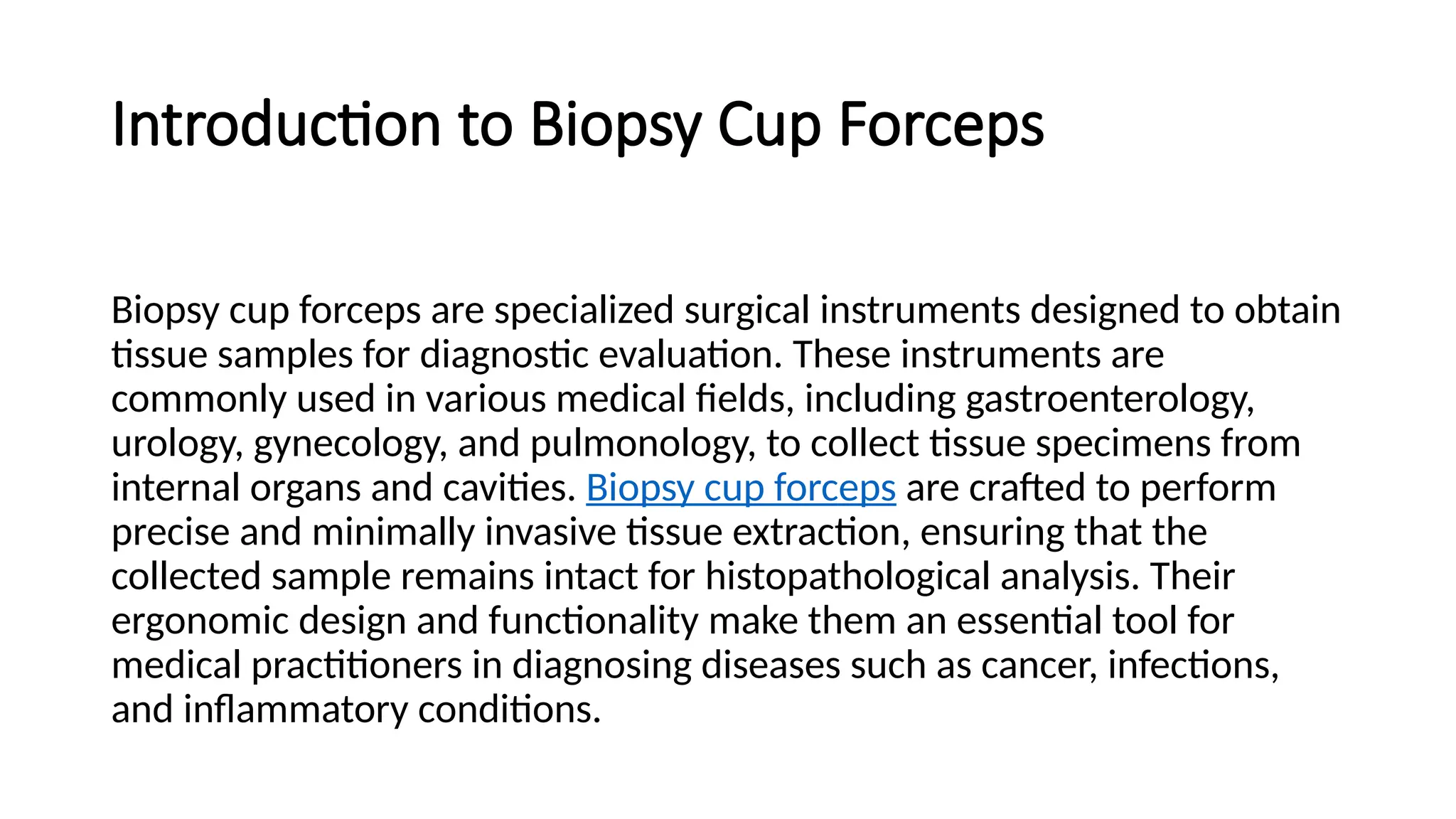 Introduction to Biopsy Cup Forceps

Biopsy cup forceps are specialized surgical instruments designed to obtain tissue samples for diagnostic evaluation. These instruments are commonly used in various medical fields, including gastroenterology, urology, gynecology, and pulmonology, to collect tissue specimens from internal organs and cavities. Biopsy cup forceps are crafted to perform precise and minimally invasive tissue extraction, ensuring that the collected sample remains intact for histopathological analysis. Their ergonomic design and functionality make them an essential tool for medical practitioners in diagnosing diseases such as cancer, infections, and inflammatory conditions.